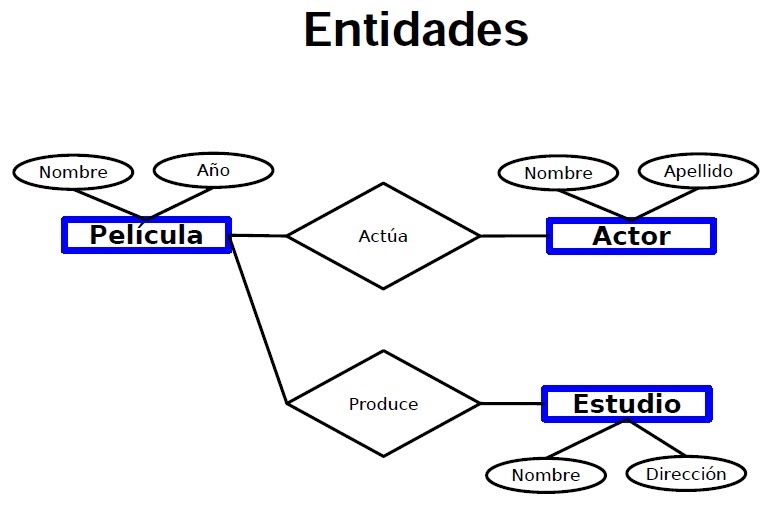 Entidades

Nombre
Año
Película
Actúa
Nombre
Apellido
Actor
Produce
Estudio
Nombre
Dirección